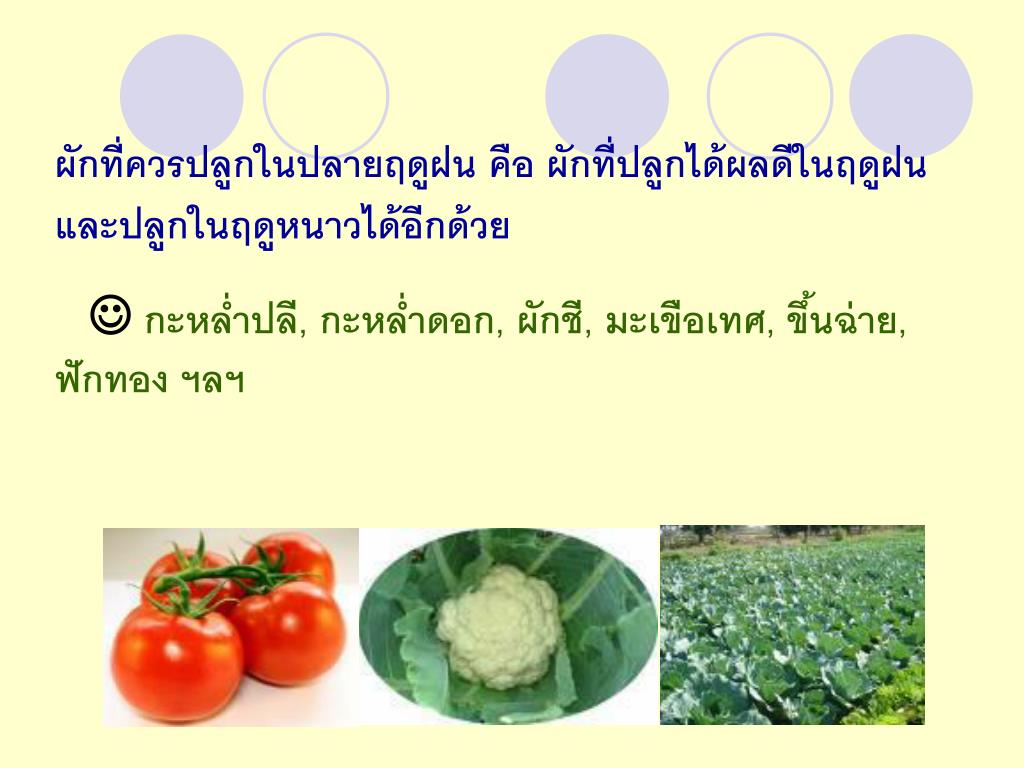 ผักที่ควรปลูกในปลายฤดูฝน คือ ผักที่ปลูกได้ผลดีในฤดูฝน และปลูกในฤดูหนาวได้อีกด้วย

☺ กะหล่ำปลี, กะหล่ำดอก, ผักชี, มะเขือเทศ, ขึ้นฉ่าย, ฟักทอง ฯลฯ